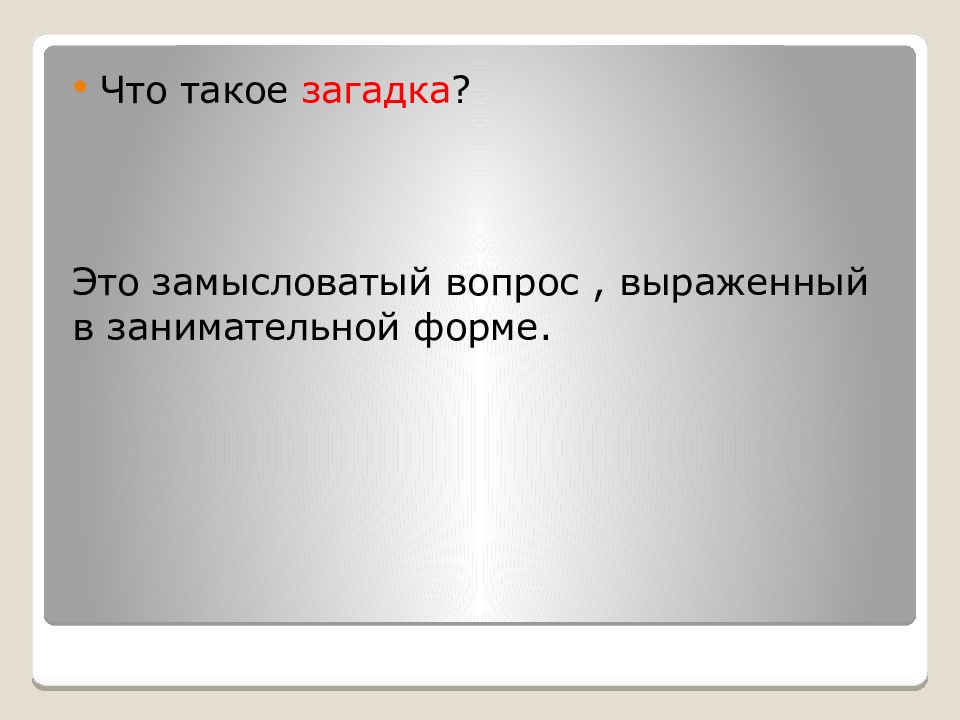 • Что такое загадка?

Это замысловатый вопрос , выраженный в занимательной форме.